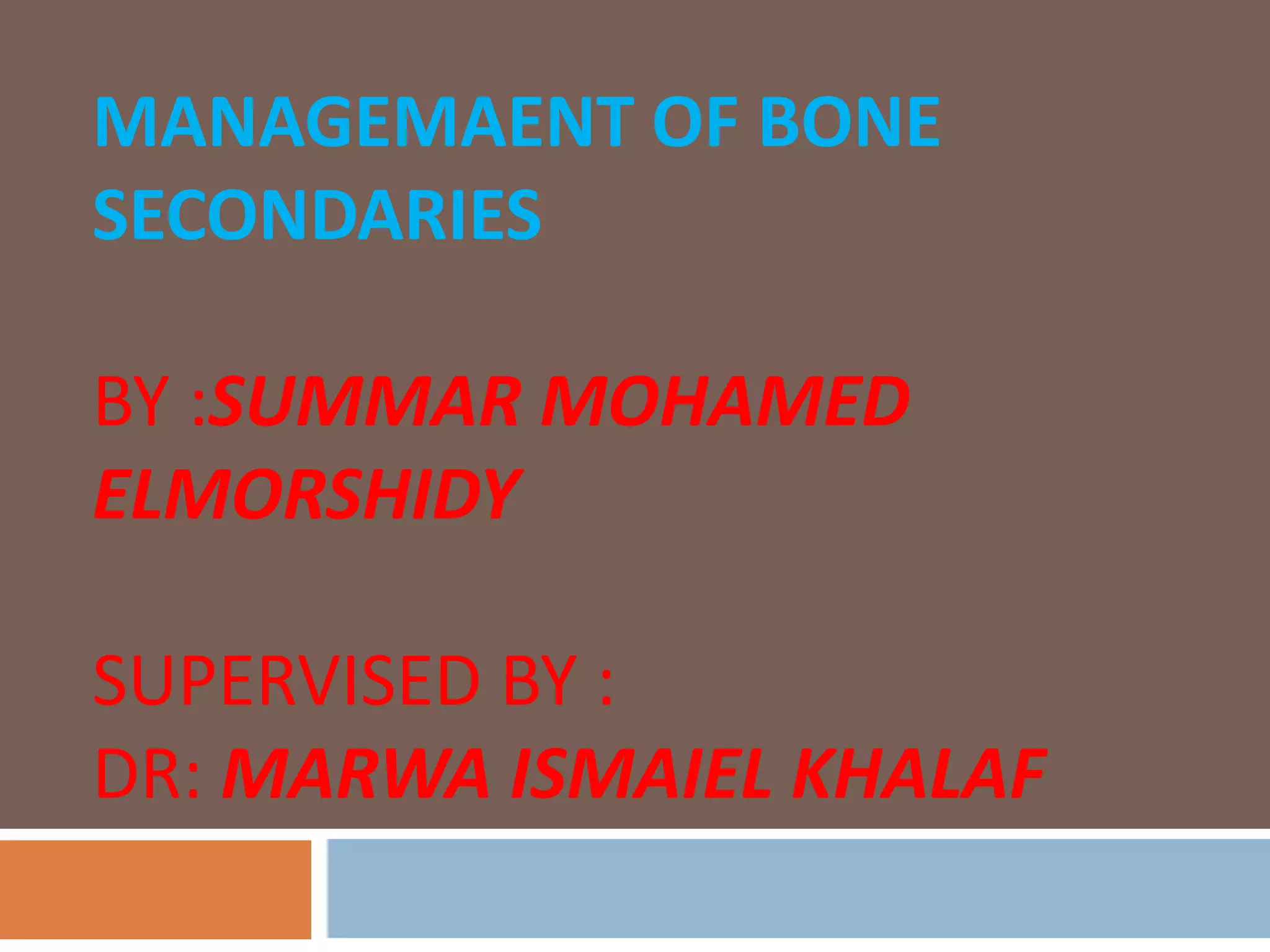 MANAGEMAENT OF BONE SECONDARIES

BY :SUMMAR MOHAMED ELMORSHIDY

SUPERVISED BY :
DR: MARWA ISMAIEL KHALAF